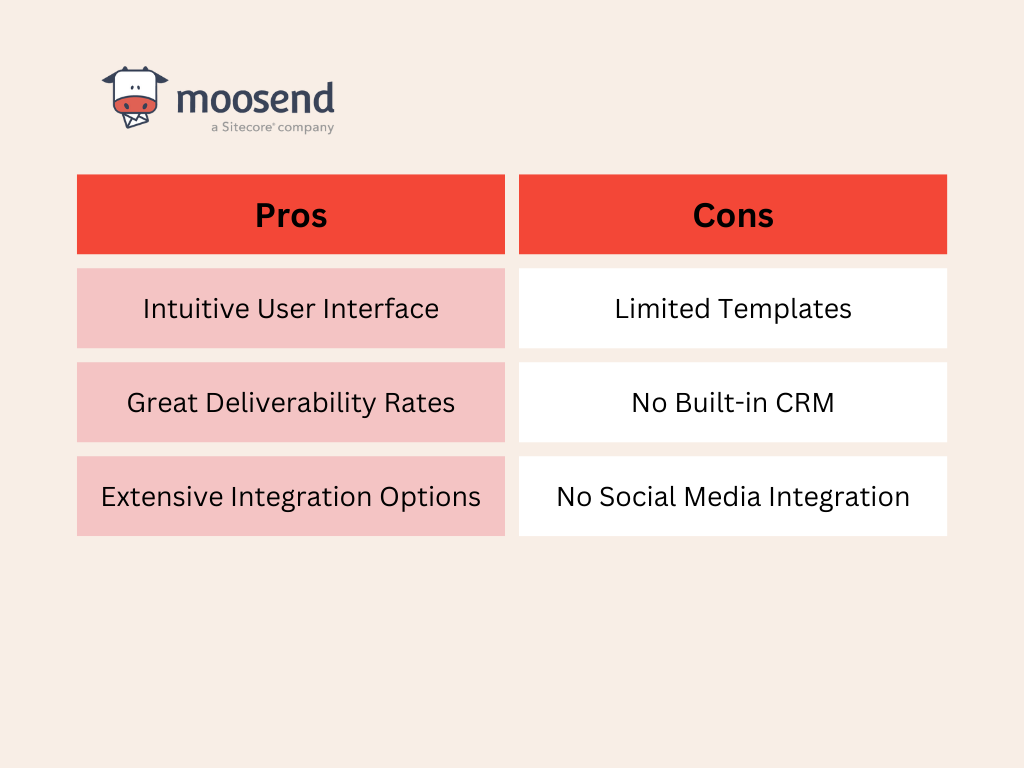 moosend
a Sitecore® company

| Pros | Cons |
|---|---|
| Intuitive User Interface | Limited Templates |
| Great Deliverability Rates | No Built-in CRM |
| Extensive Integration Options | No Social Media Integration |